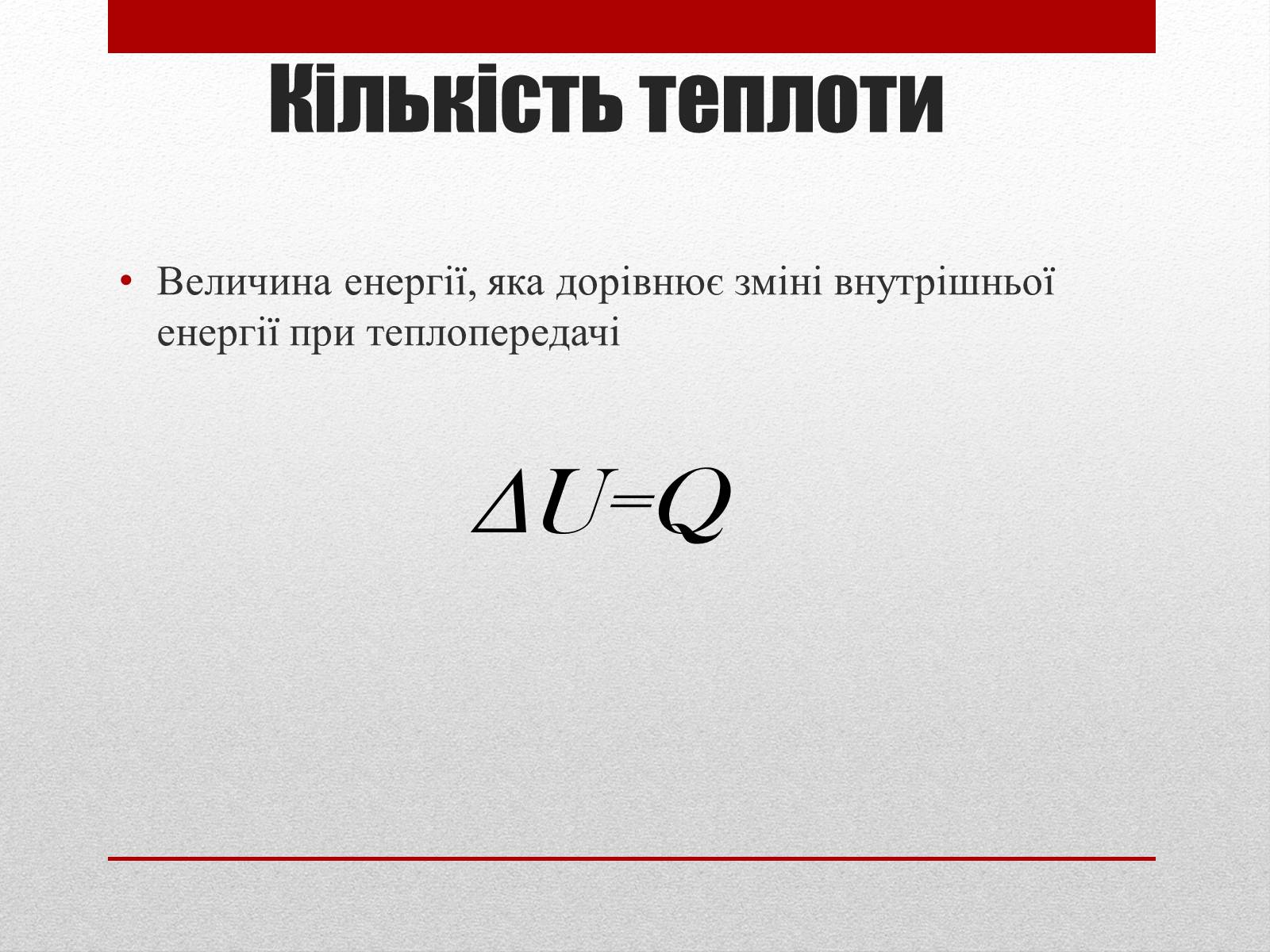 Кількість теплоти

• Величина енергії, яка дорівнює зміні внутрішньої енергії при теплопередачі

$\Delta U=Q$